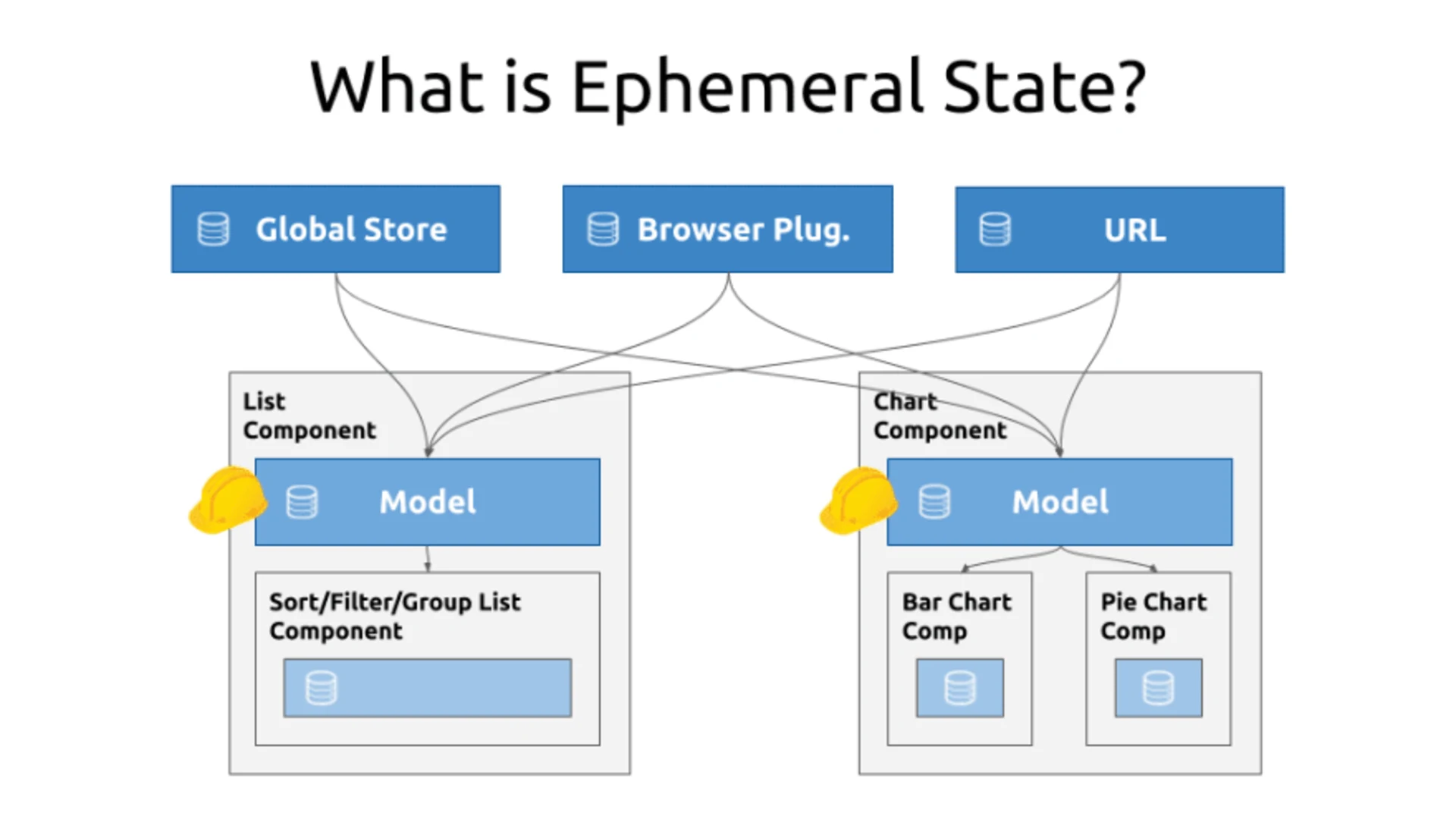 What is Ephemeral State?

Global Store

Browser Plug.

URL

List Component

Model

Sort/Filter/Group List Component

Chart Component

Model

Bar Chart Comp

Pie Chart Comp